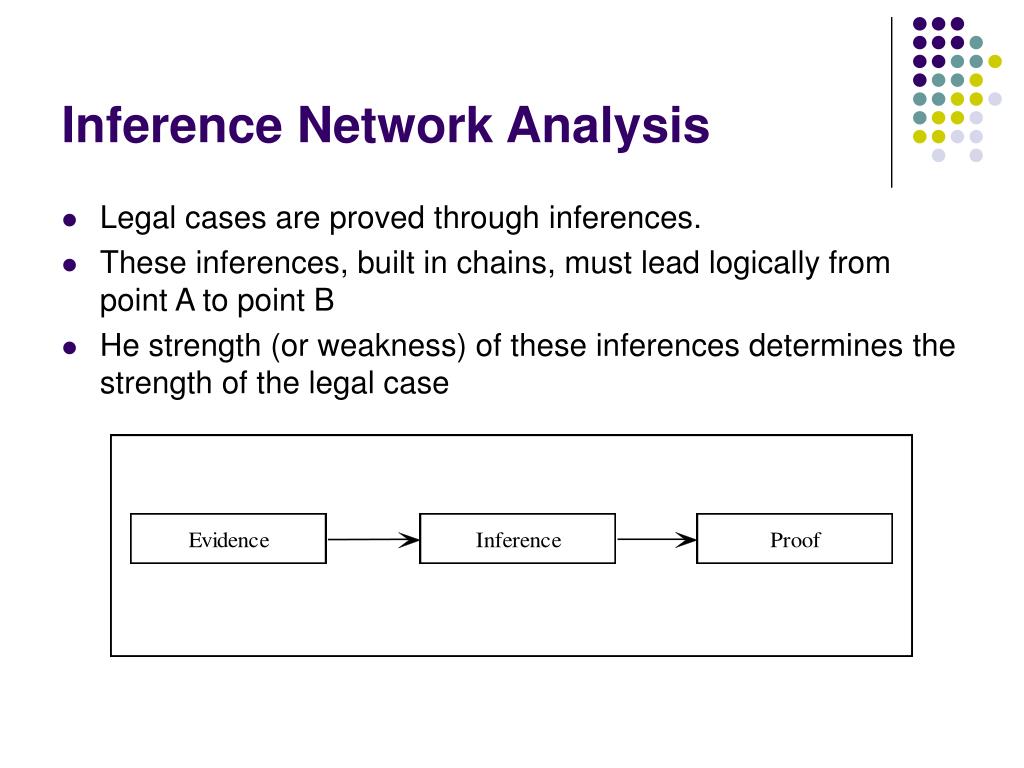 Inference Network Analysis

- Legal cases are proved through inferences.
- These inferences, built in chains, must lead logically from point A to point B
- He strength (or weakness) of these inferences determines the strength of the legal case

Evidence

Inference

Proof